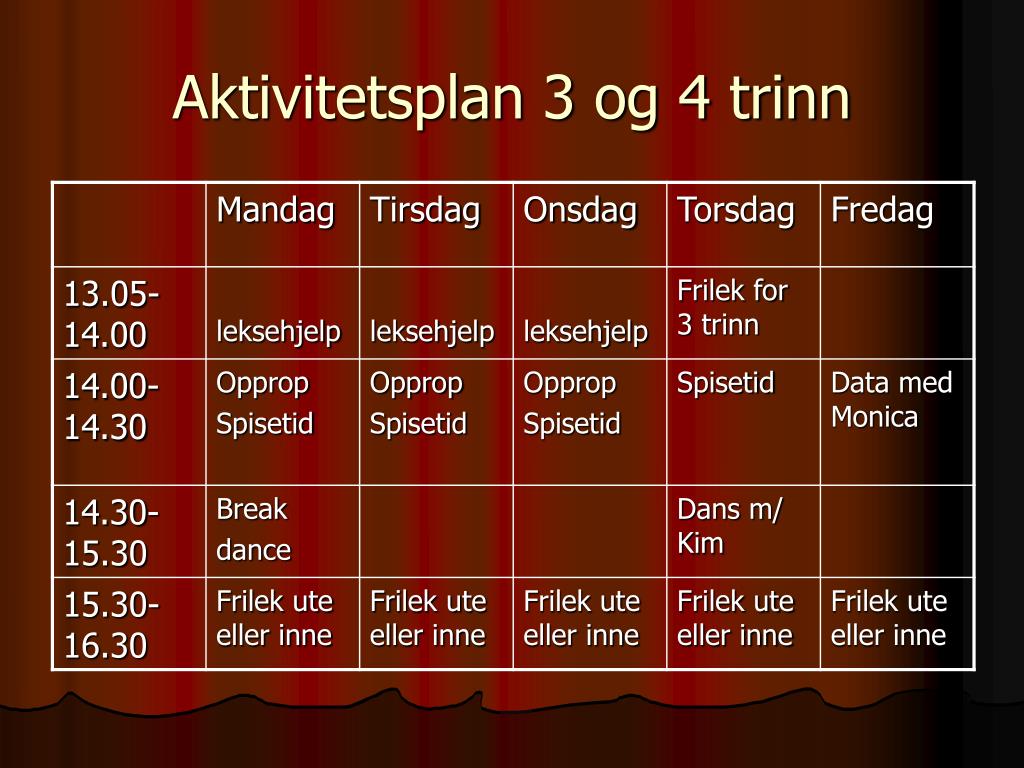 Aktivitetsplan 3 og 4 trinn

| | Mandag | Tirsdag | Onsdag | Torsdag | Fredag |
|---|---|---|---|---|---|
| 13.05-14.00 | leksehjelp | leksehjelp | leksehjelp | Frilek for 3 trinn | |
| 14.00-14.30 | Opprop Spisetid | Opprop Spisetid | Opprop Spisetid | Spisetid | Data med Monica |
| 14.30-15.30 | Break dance | | | Dans m/ Kim | |
| 15.30-16.30 | Frilek ute eller inne | Frilek ute eller inne | Frilek ute eller inne | Frilek ute eller inne | Frilek ute eller inne |